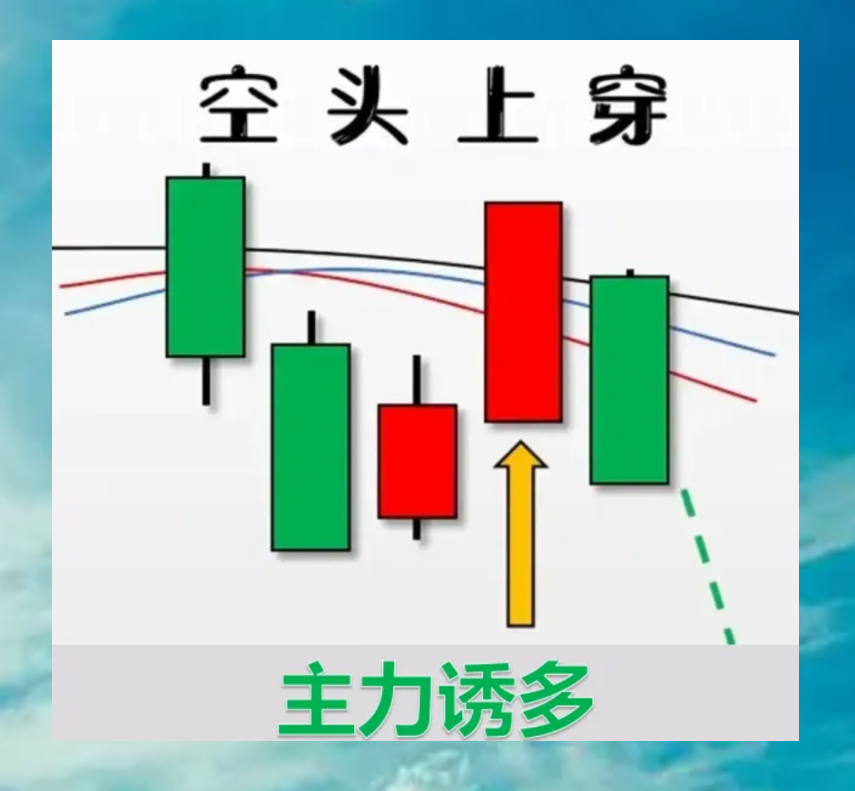 空头上穿

主力诱多